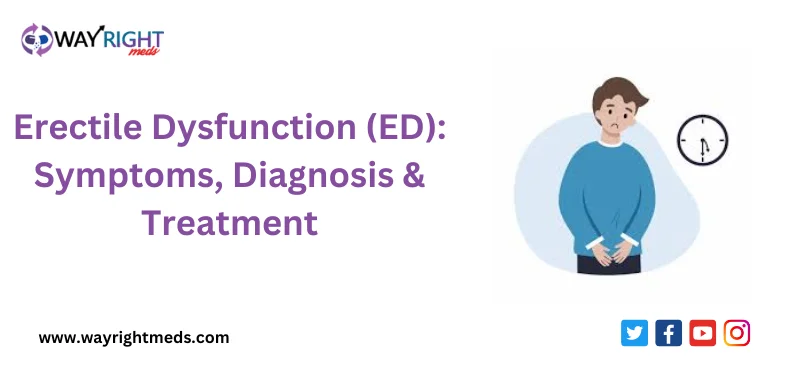 WAY RIGHT meds

Erectile Dysfunction (ED): Symptoms, Diagnosis & Treatment

www.wayrightmeds.com